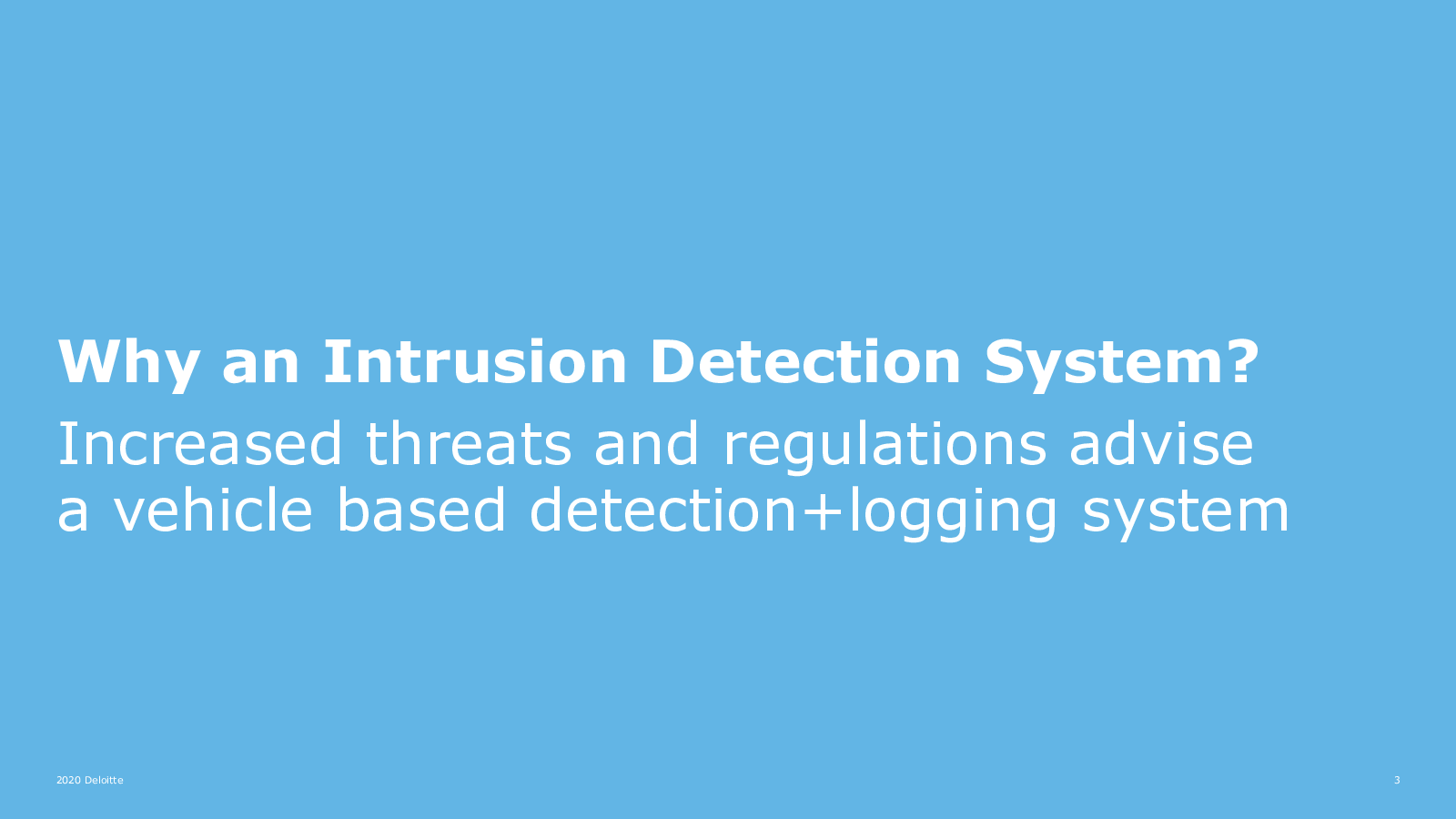 Why an Intrusion Detection System?

Increased threats and regulations advise a vehicle based detection+logging system

2020 Deloitte

3